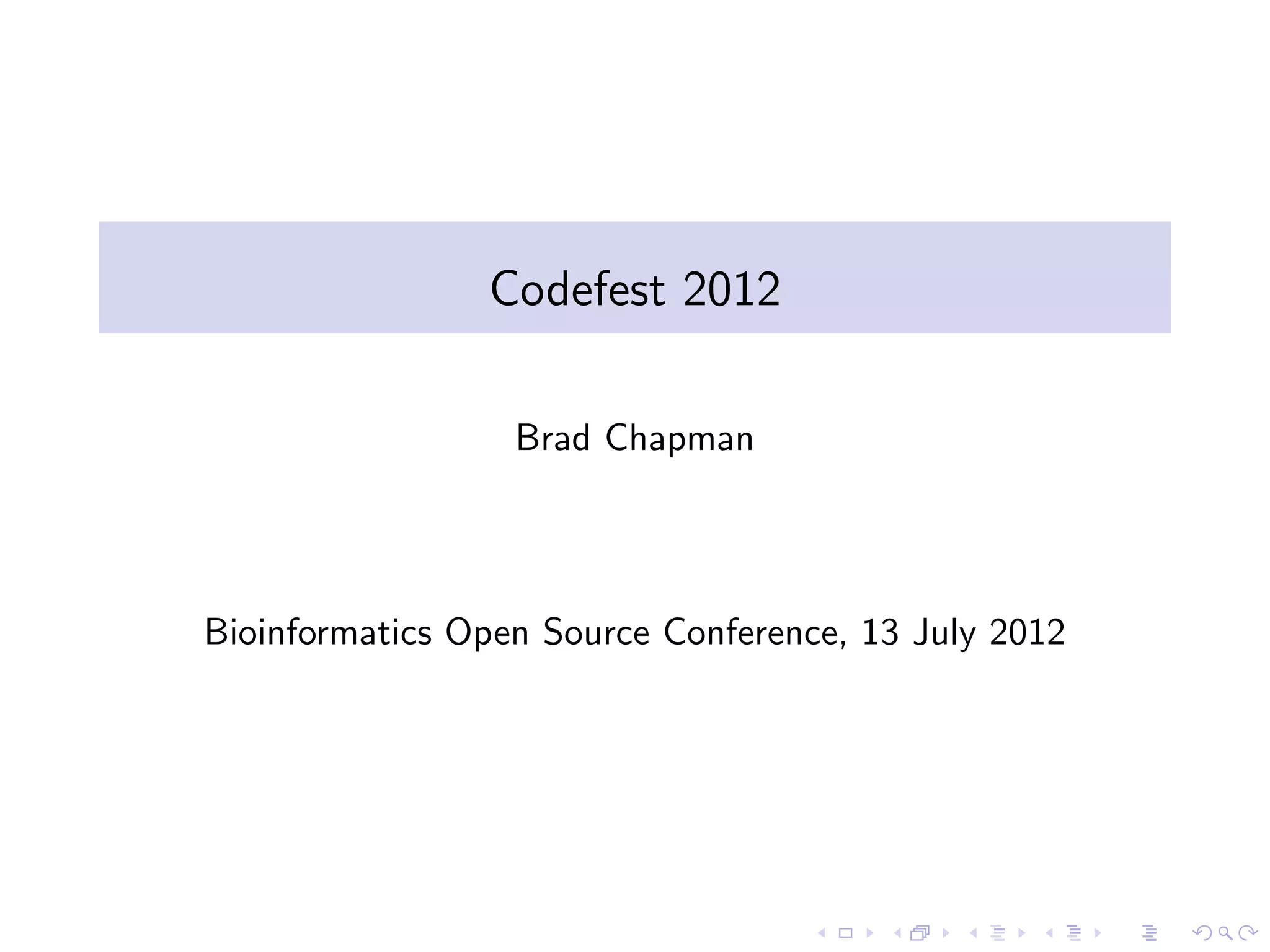 Codefest 2012

Brad Chapman

Bioinformatics Open Source Conference, 13 July 2012